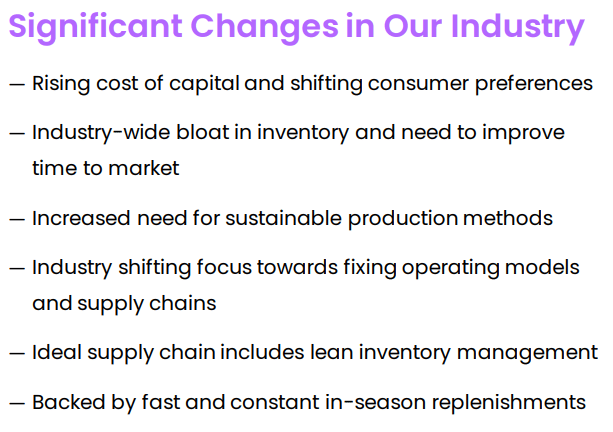 Significant Changes in Our Industry

— Rising cost of capital and shifting consumer preferences

— Industry-wide bloat in inventory and need to improve time to market

— Increased need for sustainable production methods

— Industry shifting focus towards fixing operating models and supply chains

— Ideal supply chain includes lean inventory management

— Backed by fast and constant in-season replenishments